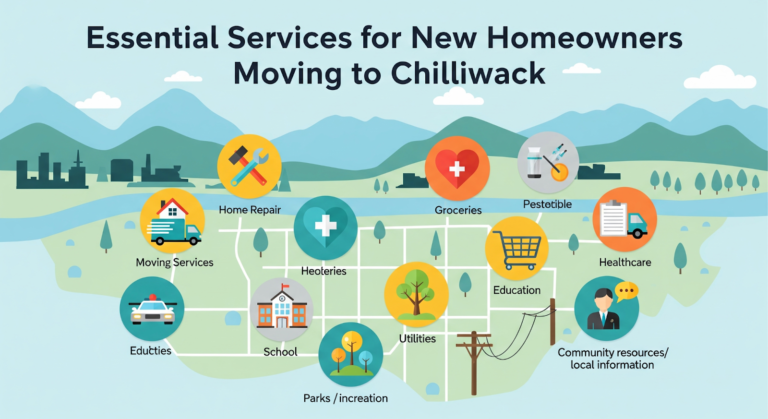 Essential Services for New Homeowners Moving to Chilliwack

Home Repair

Groceries

Pestetible

Moving Services

Heoteries

Healthcare

Education

Edutties

School

Utilities

Community resources/ local information

Parks / increation